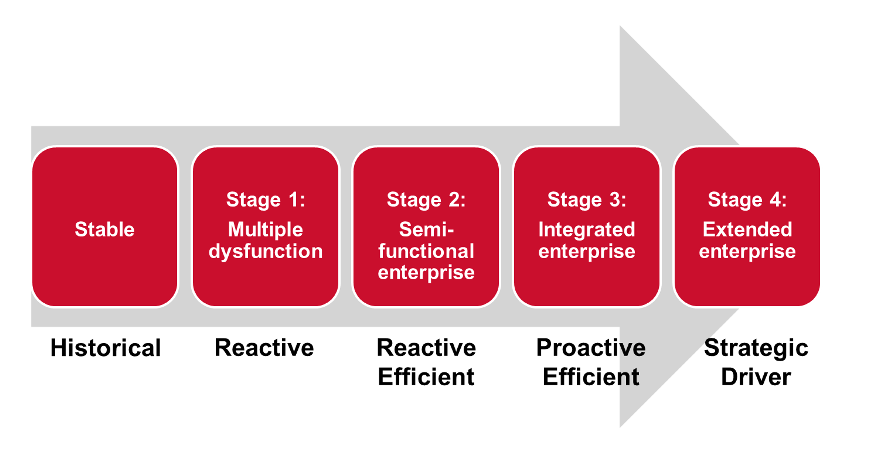 Stable

Stage 1: Multiple dysfunction

Stage 2: Semi-functional enterprise

Stage 3: Integrated enterprise

Stage 4: Extended enterprise

Historical

Reactive

Reactive Efficient

Proactive Efficient

Strategic Driver